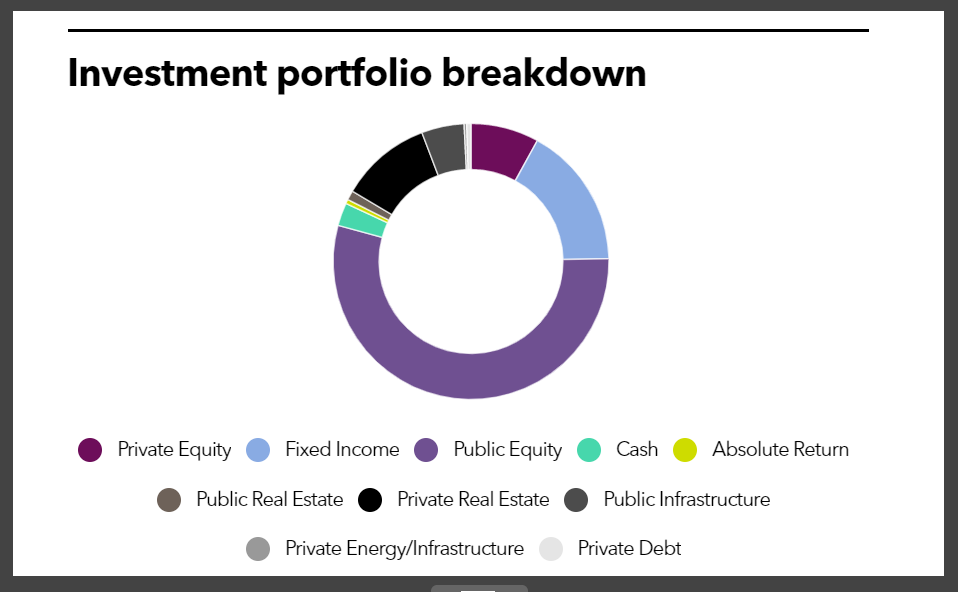 Investment portfolio breakdown

Private Equity
Fixed Income
Public Equity
Cash
Absolute Return
Public Real Estate
Private Real Estate
Public Infrastructure
Private Energy/Infrastructure
Private Debt